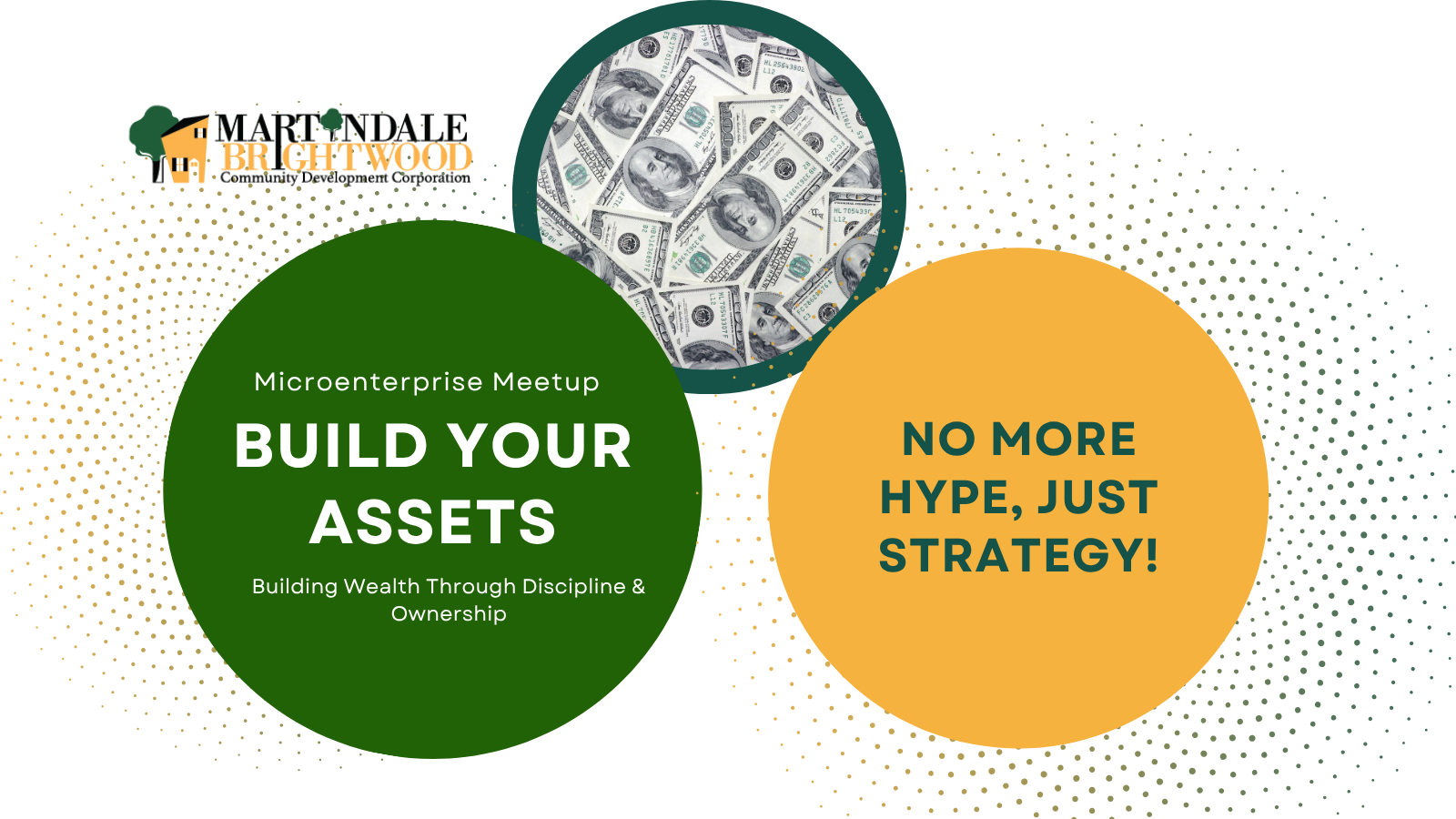 MARTINDALE BRIGHTWOOD
Community Development Corporation

Microenterprise Meetup

BUILD YOUR ASSETS

Building Wealth Through Discipline & Ownership

NO MORE HYPE, JUST STRATEGY!